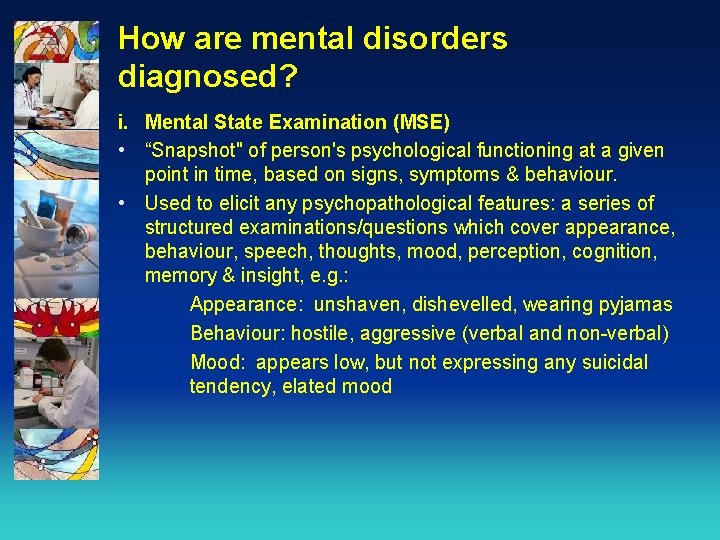 How are mental disorders diagnosed?

i. Mental State Examination (MSE)

• “Snapshot" of person's psychological functioning at a given point in time, based on signs, symptoms & behaviour.

• Used to elicit any psychopathological features: a series of structured examinations/questions which cover appearance, behaviour, speech, thoughts, mood, perception, cognition, memory & insight, e.g.:

Appearance: unshaven, dishevelled, wearing pyjamas

Behaviour: hostile, aggressive (verbal and non-verbal)

Mood: appears low, but not expressing any suicidal tendency, elated mood